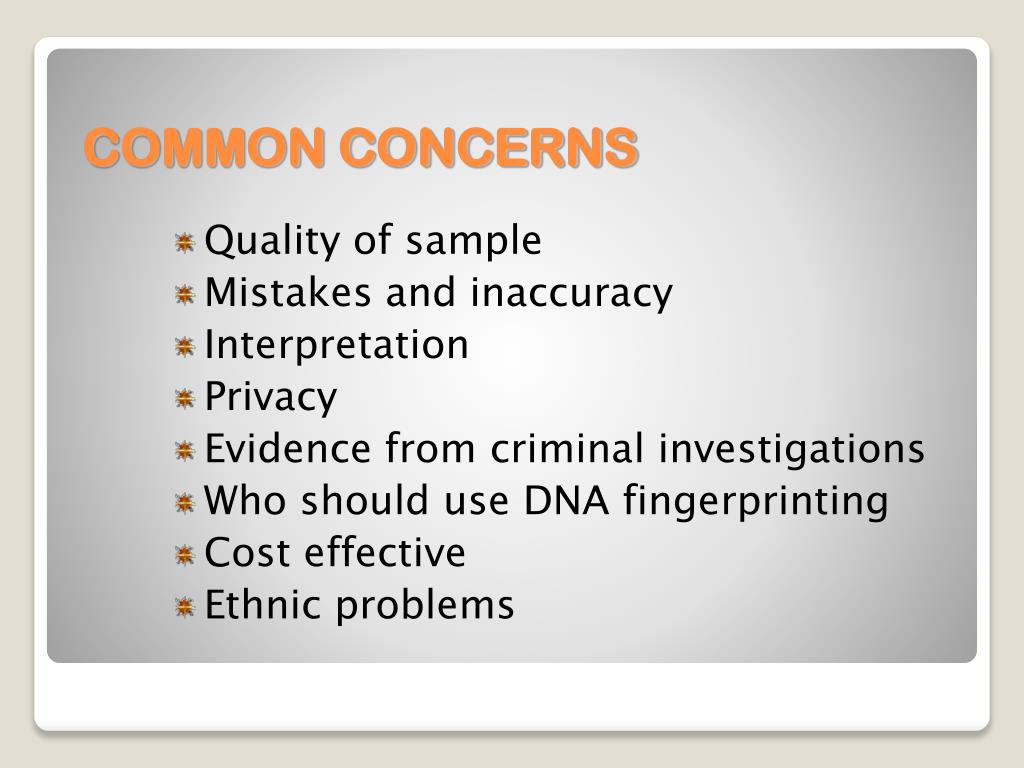 COMMON CONCERNS

Quality of sample
Mistakes and inaccuracy
Interpretation
Privacy
Evidence from criminal investigations
Who should use DNA fingerprinting
Cost effective
Ethnic problems